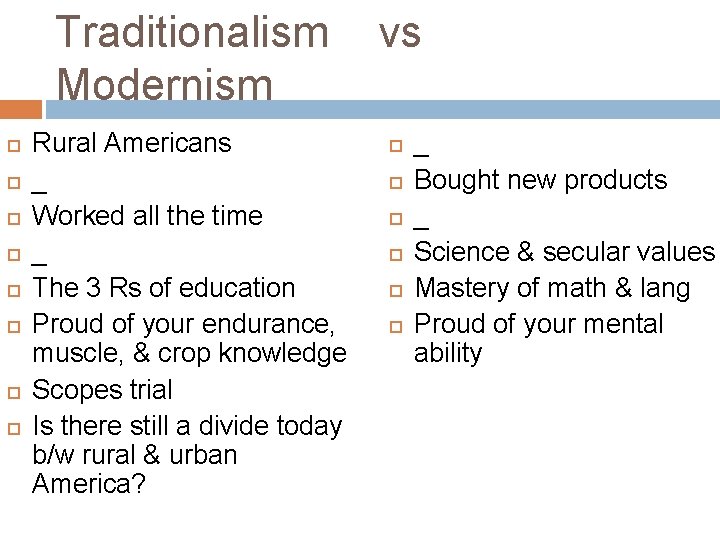 Traditionalism vs Modernism

Rural Americans
_
Worked all the time
_
The 3 Rs of education
Proud of your endurance, muscle, & crop knowledge
Scopes trial
Is there still a divide today b/w rural & urban America?

_
Bought new products
_
Science & secular values
Mastery of math & lang
Proud of your mental ability